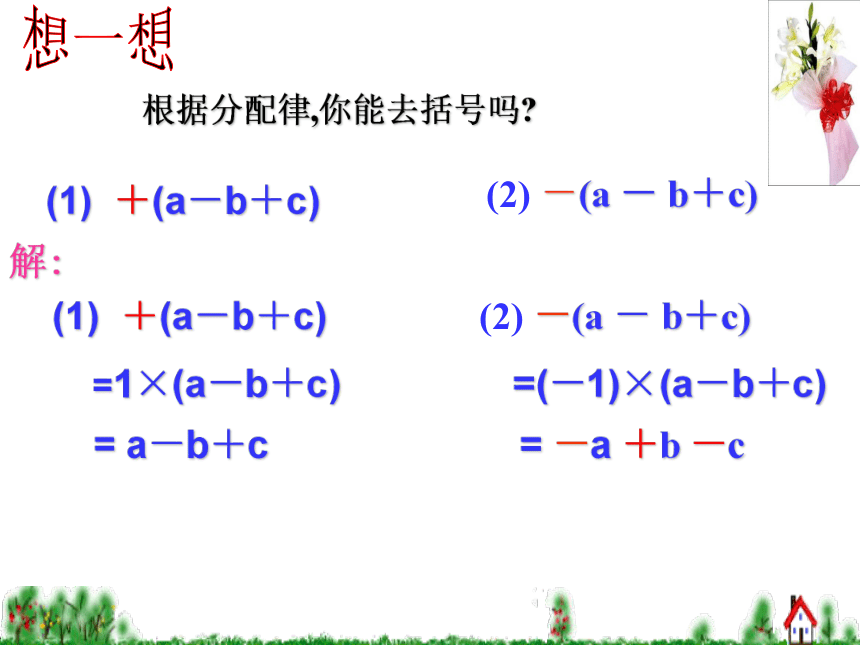 想一想

根据分配律,你能去括号吗?

(1) $+(a-b+c)$

(2) $-(a-b+c)$

解:

(1) $+(a-b+c)$

$=1\times(a-b+c)$

$=a-b+c$

(2) $-(a-b+c)$

$=(-1)\times(a-b+c)$

$=-a+b-c$